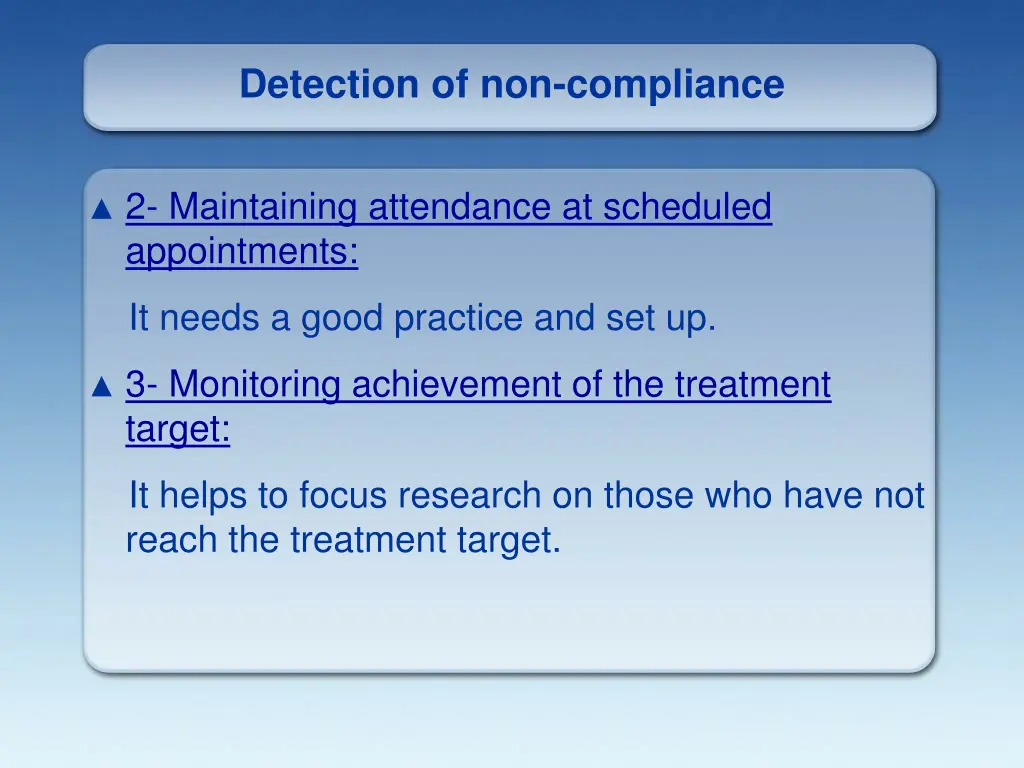 Detection of non-compliance

▲ 2- Maintaining attendance at scheduled appointments:

It needs a good practice and set up.

▲ 3- Monitoring achievement of the treatment target:

It helps to focus research on those who have not reach the treatment target.